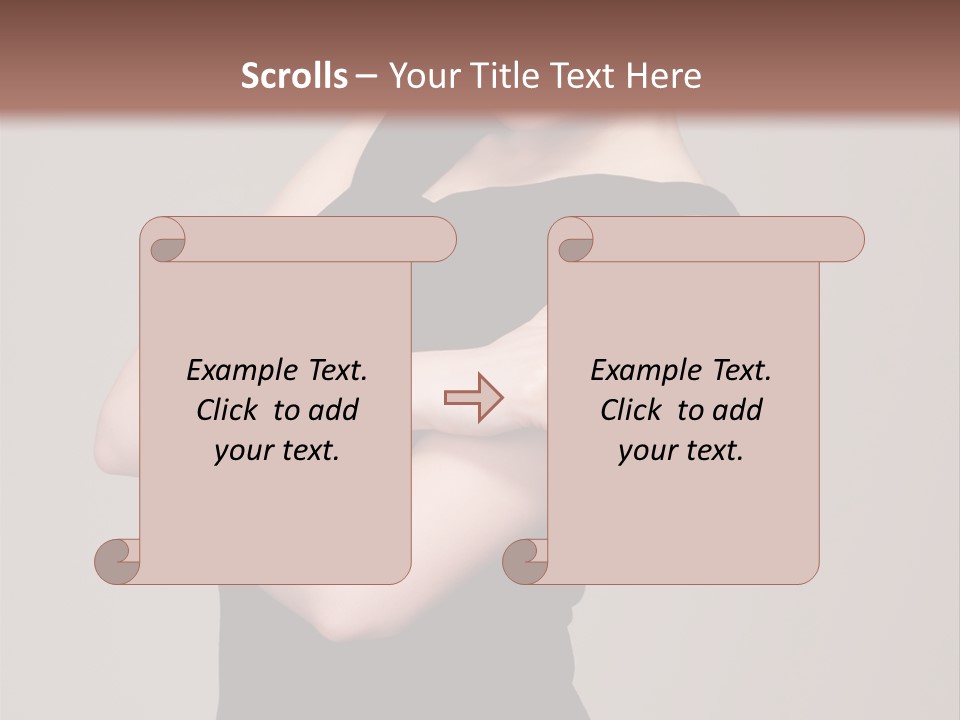 Scrolls – Your Title Text Here

Example Text. Click to add your text.

Example Text. Click to add your text.